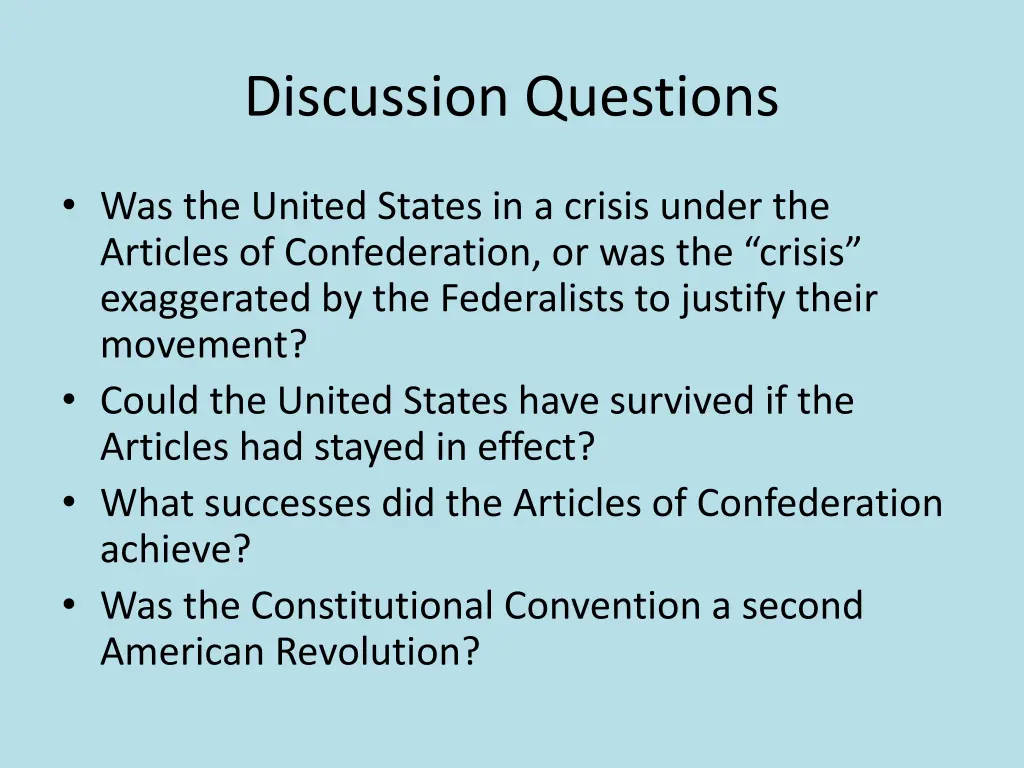 Discussion Questions

• Was the United States in a crisis under the Articles of Confederation, or was the “crisis” exaggerated by the Federalists to justify their movement?
• Could the United States have survived if the Articles had stayed in effect?
• What successes did the Articles of Confederation achieve?
• Was the Constitutional Convention a second American Revolution?